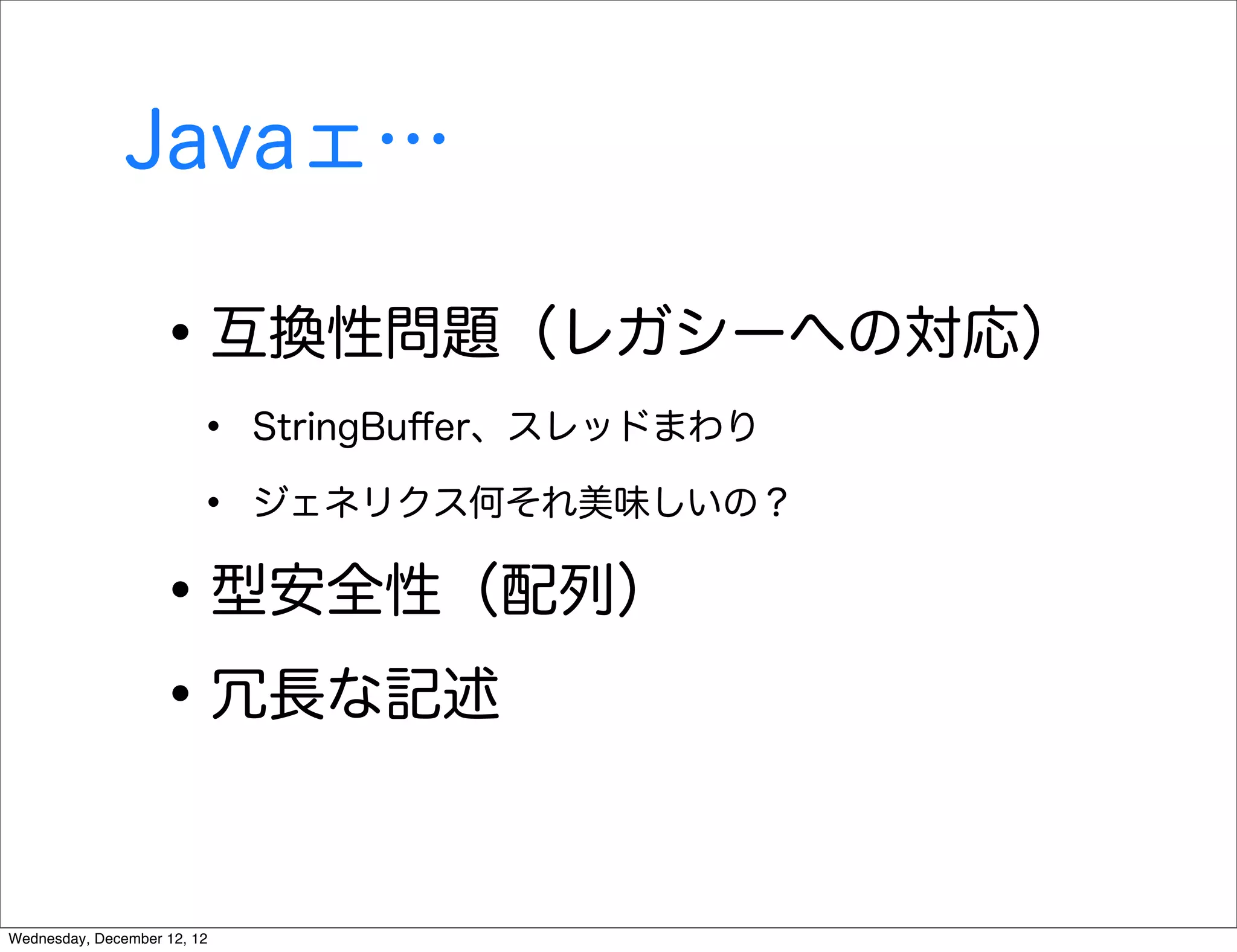 Javaェ…

• 互換性問題（レガシーへの対応）
  • StringBuffer、スレッドまわり
  • ジェネリクス何それ美味しいの？
• 型安全性（配列）
• 冗長な記述

Wednesday, December 12, 12